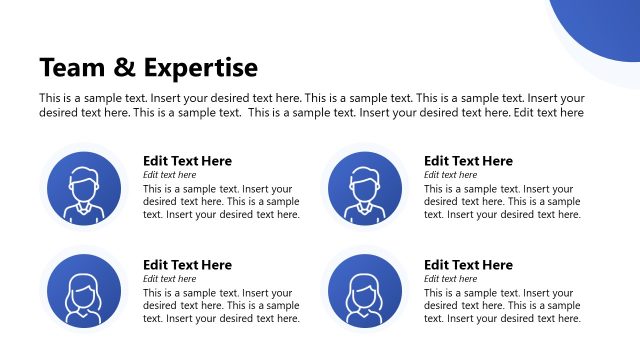 Team & Expertise

This is a sample text. Insert your desired text here. This is a sample text. This is a sample text. Insert your desired text here. This is a sample text.  This is a sample text. Insert your desired text here. Edit text here

Edit Text Here
Edit text here
This is a sample text. Insert your desired text here. This is a sample text. Insert your desired text here.

Edit Text Here
Edit text here
This is a sample text. Insert your desired text here. This is a sample text. Insert your desired text here.

Edit Text Here
Edit text here
This is a sample text. Insert your desired text here. This is a sample text. Insert your desired text here.

Edit Text Here
Edit text here
This is a sample text. Insert your desired text here. This is a sample text. Insert your desired text here.